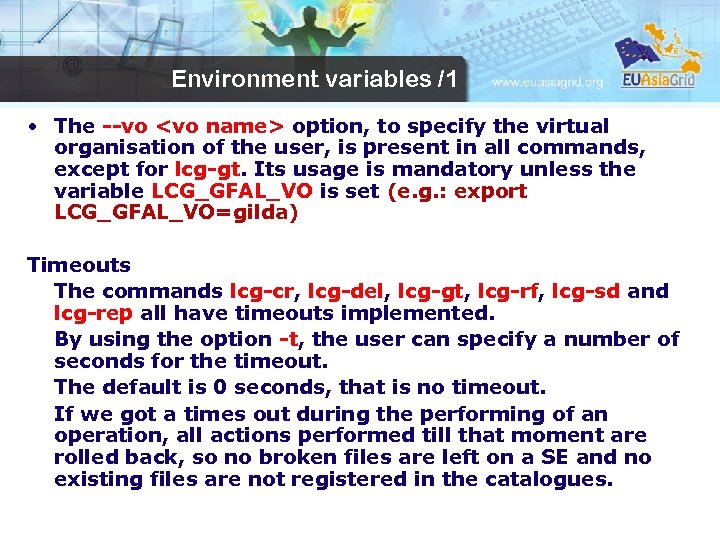 Environment variables /1

www.euasiagrid.org

EUAsiaGrid

• The --vo <vo name> option, to specify the virtual organisation of the user, is present in all commands, except for lcg-gt. Its usage is mandatory unless the variable LCG_GFAL_VO is set (e.g.: export LCG_GFAL_VO=gilda)

Timeouts

The commands lcg-cr, lcg-del, lcg-gt, lcg-rf, lcg-sd and lcg-rep all have timeouts implemented.

By using the option -t, the user can specify a number of seconds for the timeout.

The default is 0 seconds, that is no timeout.

If we got a times out during the performing of an operation, all actions performed till that moment are rolled back, so no broken files are left on a SE and no existing files are not registered in the catalogues.